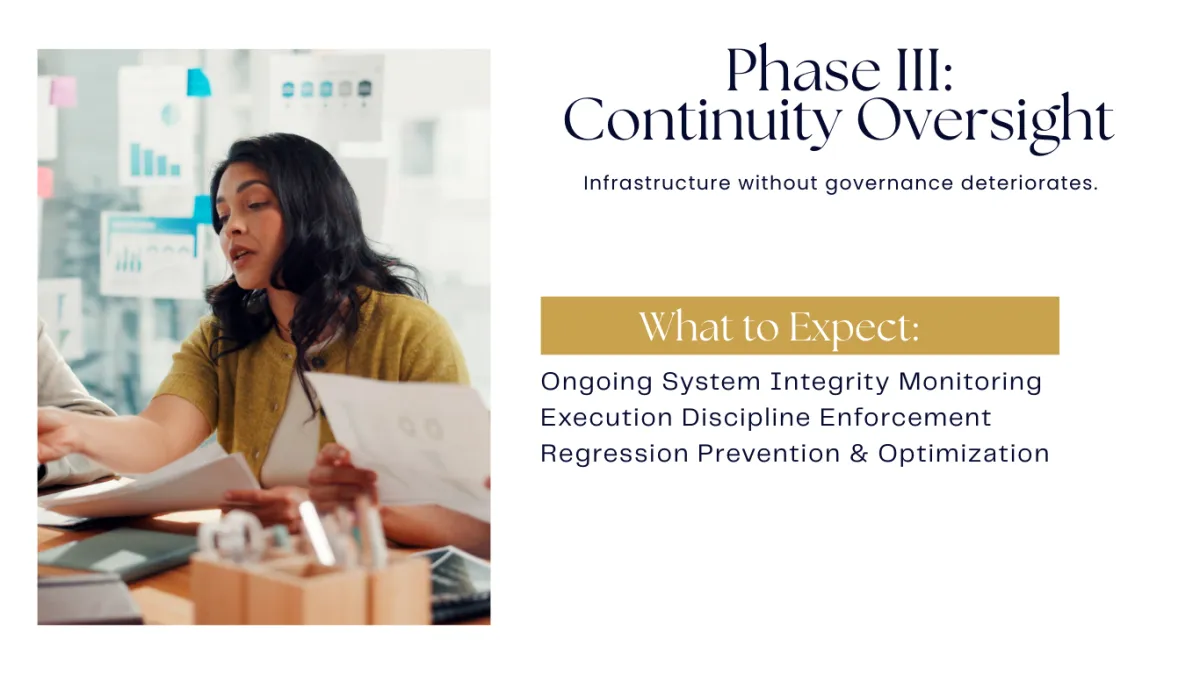 Phase III:
Continuity Oversight

Infrastructure without governance deteriorates.

What to Expect:

Ongoing System Integrity Monitoring
Execution Discipline Enforcement
Regression Prevention & Optimization